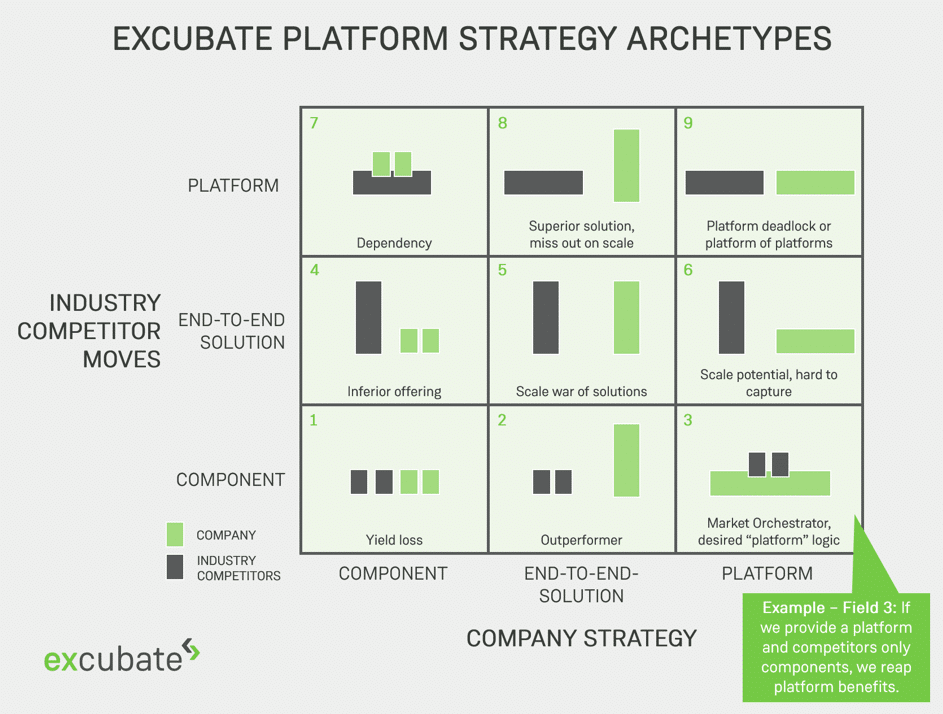 EXCUBATE PLATFORM STRATEGY ARCHETYPES

INDUSTRY COMPETITOR MOVES

PLATFORM

END-TO-END SOLUTION

COMPONENT

7

Dependency

8

Superior solution, miss out on scale

9

Platform deadlock or platform of platforms

4

Inferior offering

5

Scale war of solutions

6

Scale potential, hard to capture

1

Yield loss

2

Outperformer

3

Market Orchestrator, desired "platform" logic

COMPANY

INDUSTRY COMPETITORS

COMPONENT

END-TO-END-SOLUTION

PLATFORM

COMPANY STRATEGY

Example – Field 3: If we provide a platform and competitors only components, we reap platform benefits.

excubate